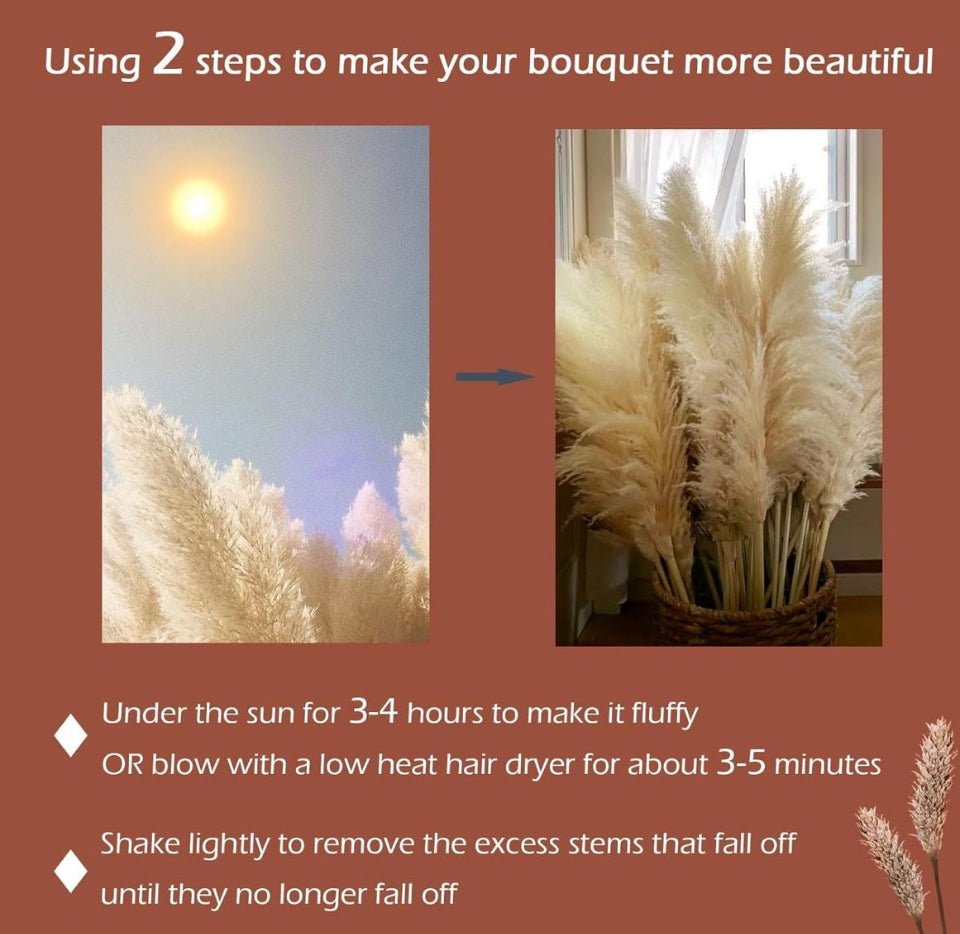 Using 2 steps to make your bouquet more beautiful

Under the sun for 3-4 hours to make it fluffy
OR blow with a low heat hair dryer for about 3-5 minutes

Shake lightly to remove the excess stems that fall off until they no longer fall off